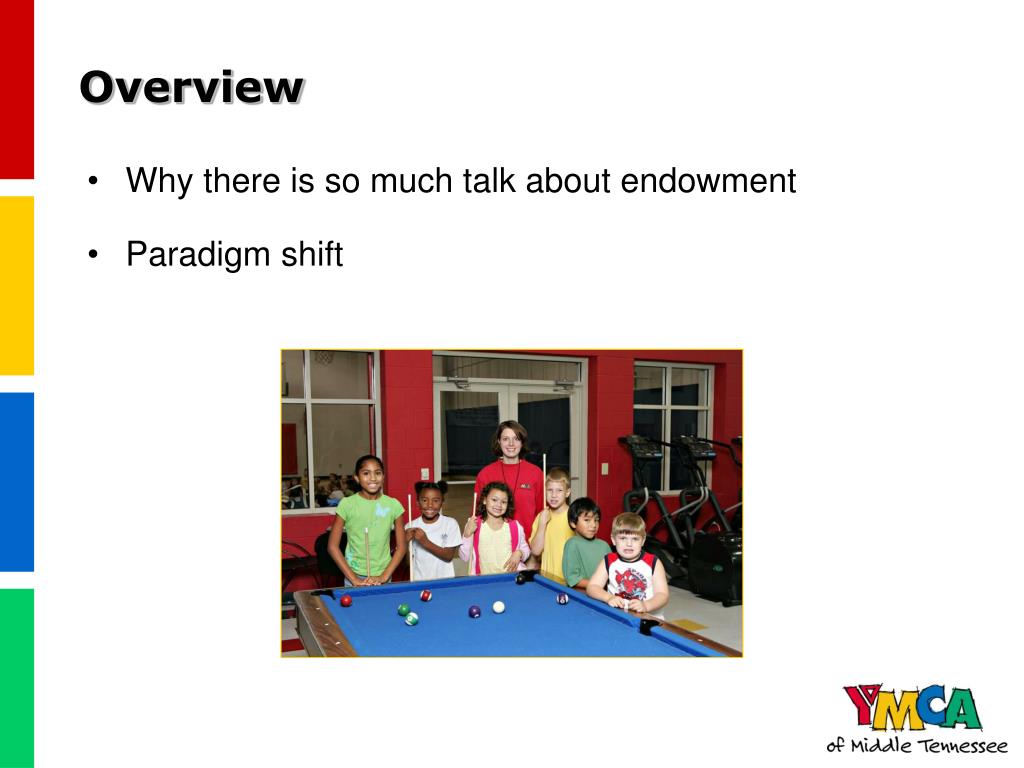 Overview

• Why there is so much talk about endowment

• Paradigm shift

YMCA
of Middle Tennessee